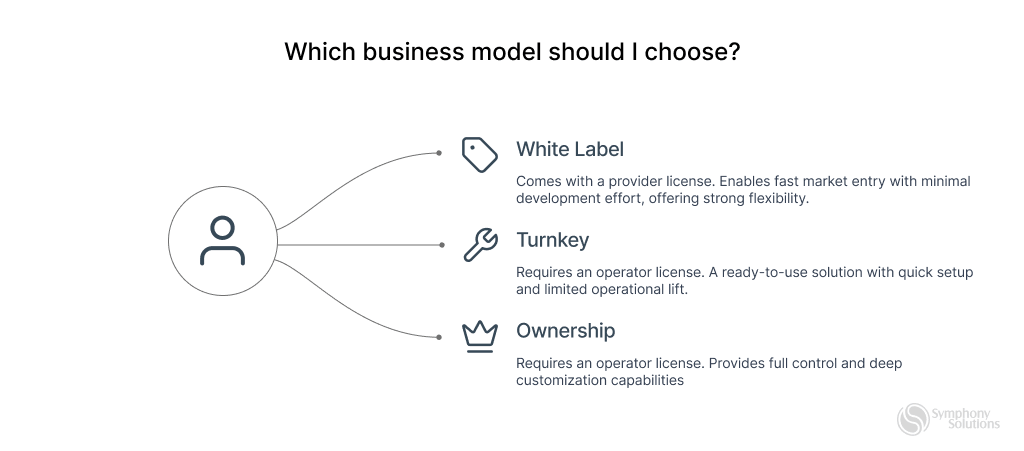 Which business model should I choose?

White Label

Comes with a provider license. Enables fast market entry with minimal development effort, offering strong flexibility.

Turnkey

Requires an operator license. A ready-to-use solution with quick setup and limited operational lift.

Ownership

Requires an operator license. Provides full control and deep customization capabilities

Symphony Solutions